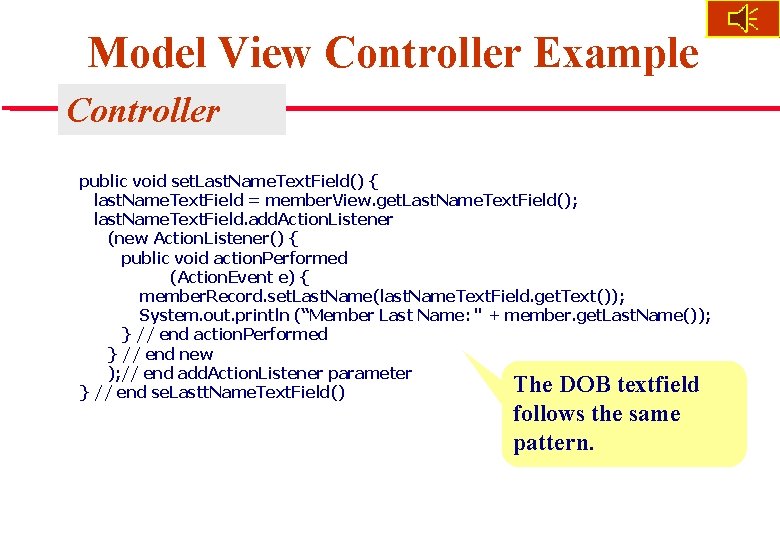 Model View Controller Example

Controller

public void setLastNameTextField() {
lastNameTextField = memberView.getLastNameTextField();
lastNameTextField.addActionListener
(new ActionListener() {
public void actionPerformed
(ActionEvent e) {
memberRecord.setLastName(lastNameTextField.getText());
System.out.println ("Member Last Name: " + member.getLastName());
} // end actionPerformed
} // end new
);// end addActionListener parameter
} // end seLasttNameTextField()

The DOB textfield follows the same pattern.